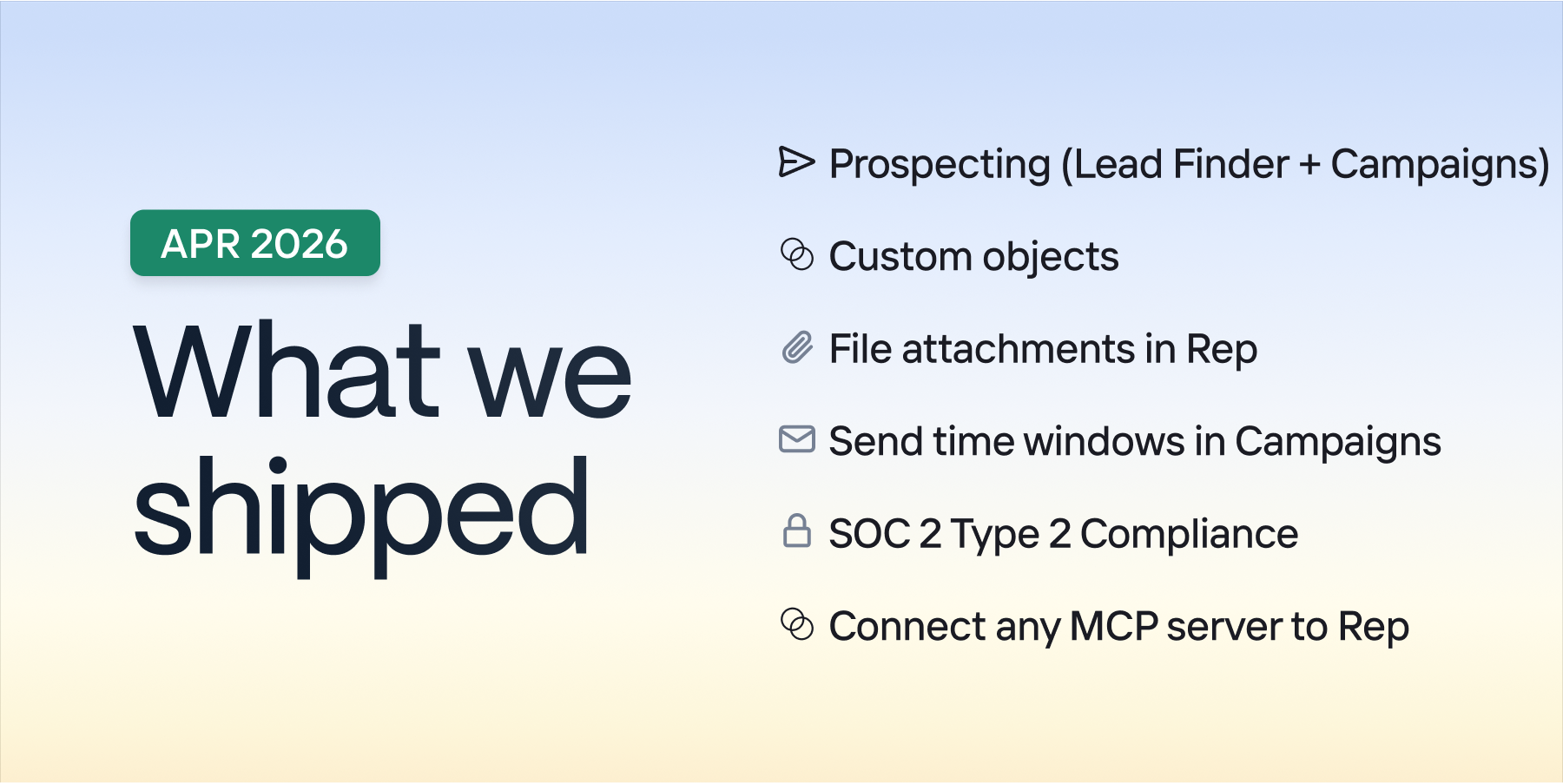 APR 2026

What we shipped

Prospecting (Lead Finder + Campaigns)

Custom objects

File attachments in Rep

Send time windows in Campaigns

SOC 2 Type 2 Compliance

Connect any MCP server to Rep